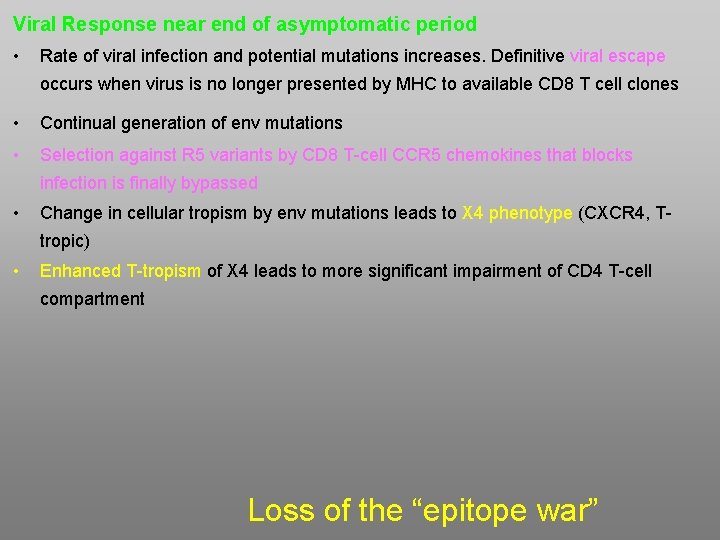 Viral Response near end of asymptomatic period

• Rate of viral infection and potential mutations increases. Definitive viral escape occurs when virus is no longer presented by MHC to available CD8 T cell clones

• Continual generation of env mutations

• Selection against R5 variants by CD8 T-cell CCR5 chemokines that blocks infection is finally bypassed

• Change in cellular tropism by env mutations leads to X4 phenotype (CXCR4, T-tropic)

• Enhanced T-tropism of X4 leads to more significant impairment of CD4 T-cell compartment

Loss of the "epitope war"